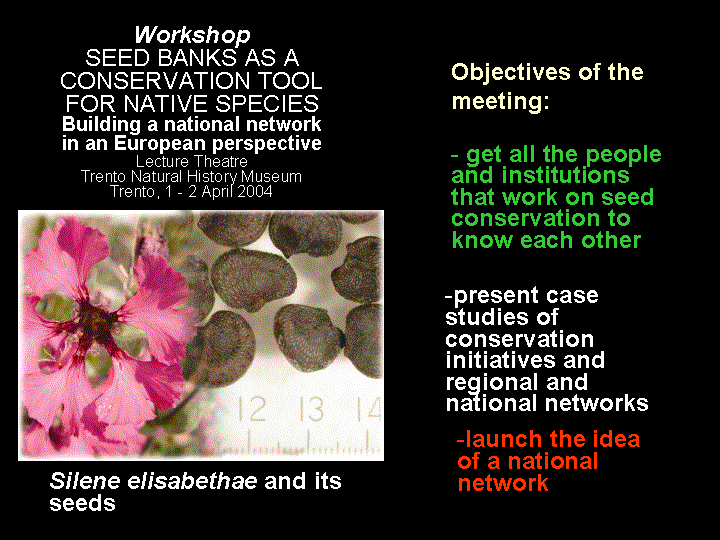 Workshop
SEED BANKS AS A CONSERVATION TOOL FOR NATIVE SPECIES
Building a national network in an European perspective
Lecture Theatre
Trento Natural History Museum
Trento, 1 - 2 April 2004

12 13 14

Silene elisabethae and its seeds

Objectives of the meeting:

- get all the people and institutions that work on seed conservation to know each other

-present case studies of conservation initiatives and regional and national networks

-launch the idea of a national network